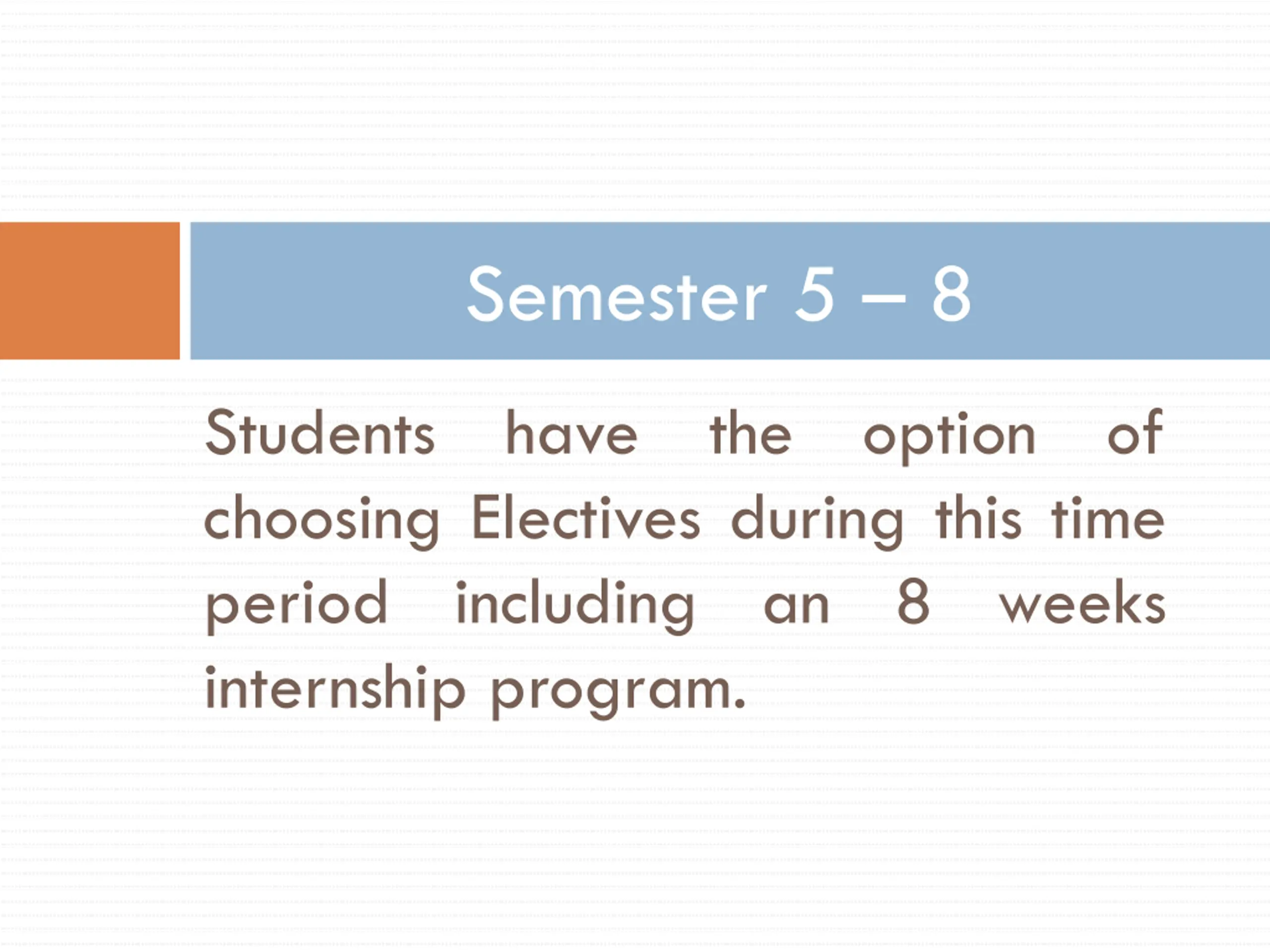 Semester 5 – 8

Students have the option of choosing Electives during this time period including an 8 weeks internship program.